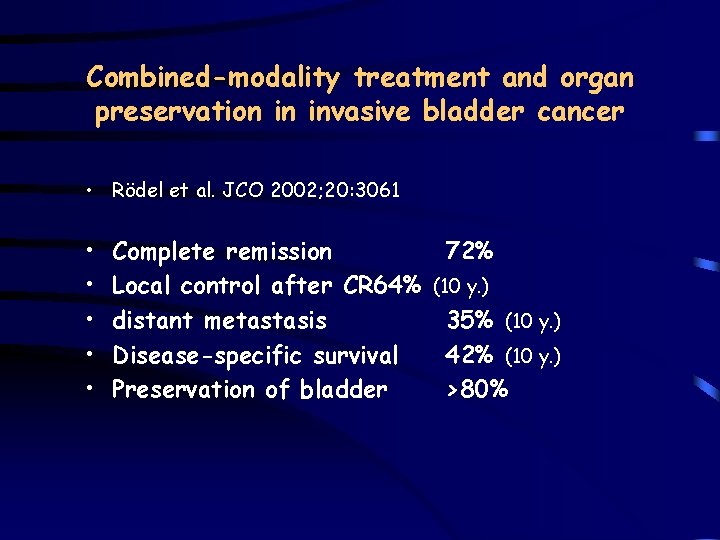 Combined-modality treatment and organ preservation in invasive bladder cancer

• Rödel et al. JCO 2002;20:3061

• Complete remission 72%
• Local control after CR64% (10 y.)
• distant metastasis 35% (10 y.)
• Disease-specific survival 42% (10 y.)
• Preservation of bladder >80%